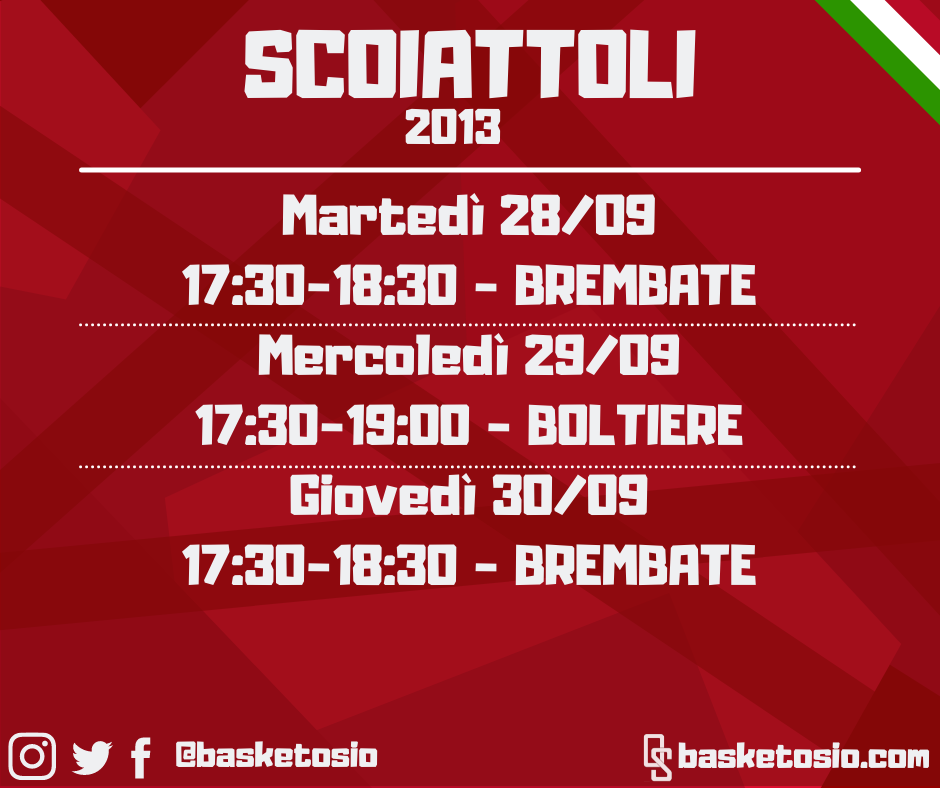 SCOIATTOLI
2013

Martedì 28/09
17:30-18:30 - BREMBATE

Mercoledì 29/09
17:30-19:00 - BOLTIERE

Giovedì 30/09
17:30-18:30 - BREMBATE

@basketosio

basketosio.com